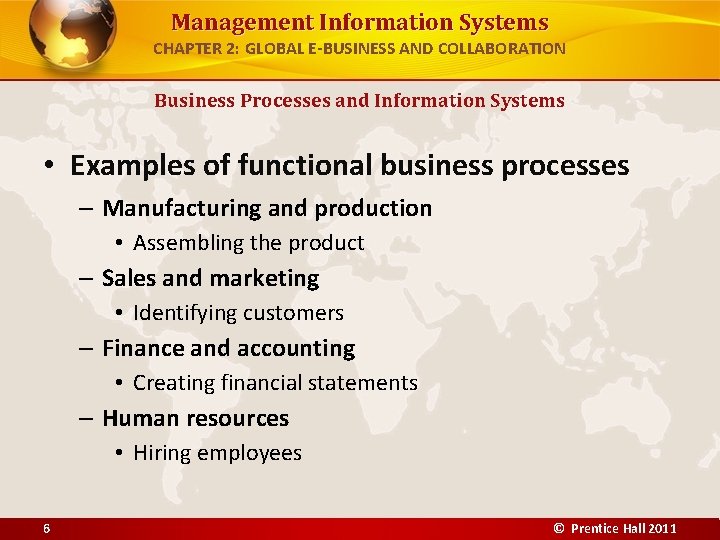 Management Information Systems
CHAPTER 2: GLOBAL E-BUSINESS AND COLLABORATION

Business Processes and Information Systems

• Examples of functional business processes
– Manufacturing and production
• Assembling the product
– Sales and marketing
• Identifying customers
– Finance and accounting
• Creating financial statements
– Human resources
• Hiring employees

6

© Prentice Hall 2011